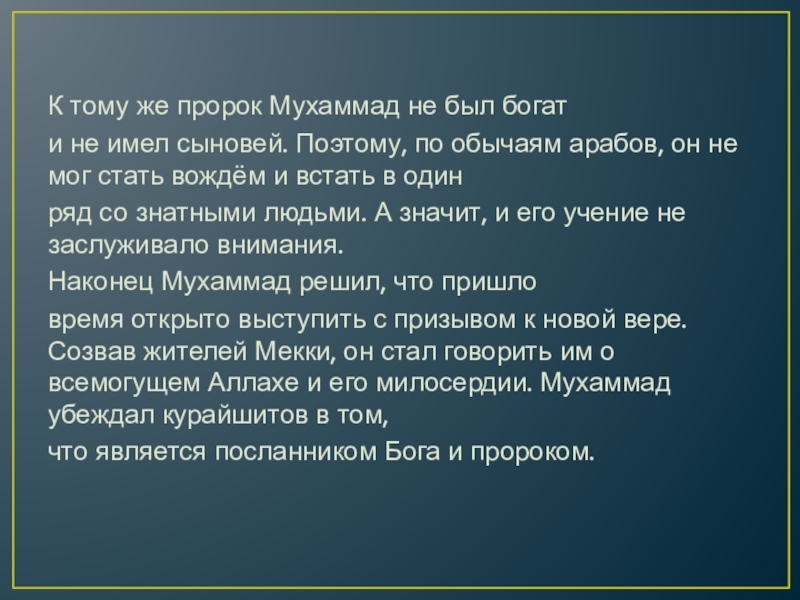 К тому же пророк Мухаммад не был богат

и не имел сыновей. Поэтому, по обычаям арабов, он не мог стать вождём и встать в один

ряд со знатными людьми. А значит, и его учение не заслуживало внимания.

Наконец Мухаммад решил, что пришло

время открыто выступить с призывом к новой вере. Созвав жителей Мекки, он стал говорить им о всемогущем Аллахе и его милосердии. Мухаммад убеждал курайшитов в том,

что является посланником Бога и пророком.